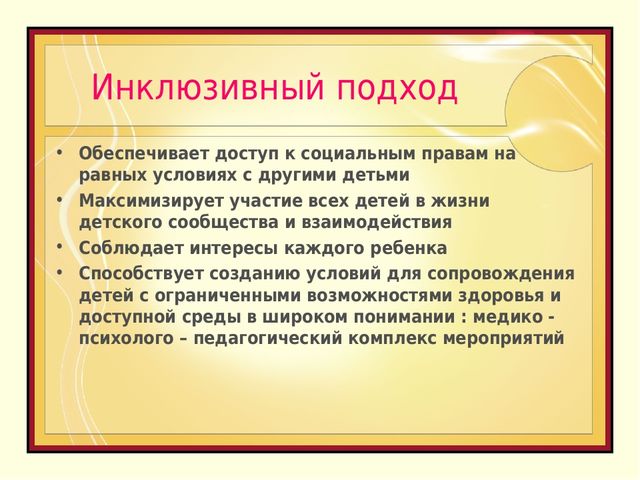 Инклюзивный подход

• Обеспечивает доступ к социальным правам на равных условиях с другими детьми
• Максимизирует участие всех детей в жизни детского сообщества и взаимодействия
• Соблюдает интересы каждого ребенка
• Способствует созданию условий для сопровождения детей с ограниченными возможностями здоровья и доступной среды в широком понимании : медико - психолого – педагогический комплекс мероприятий